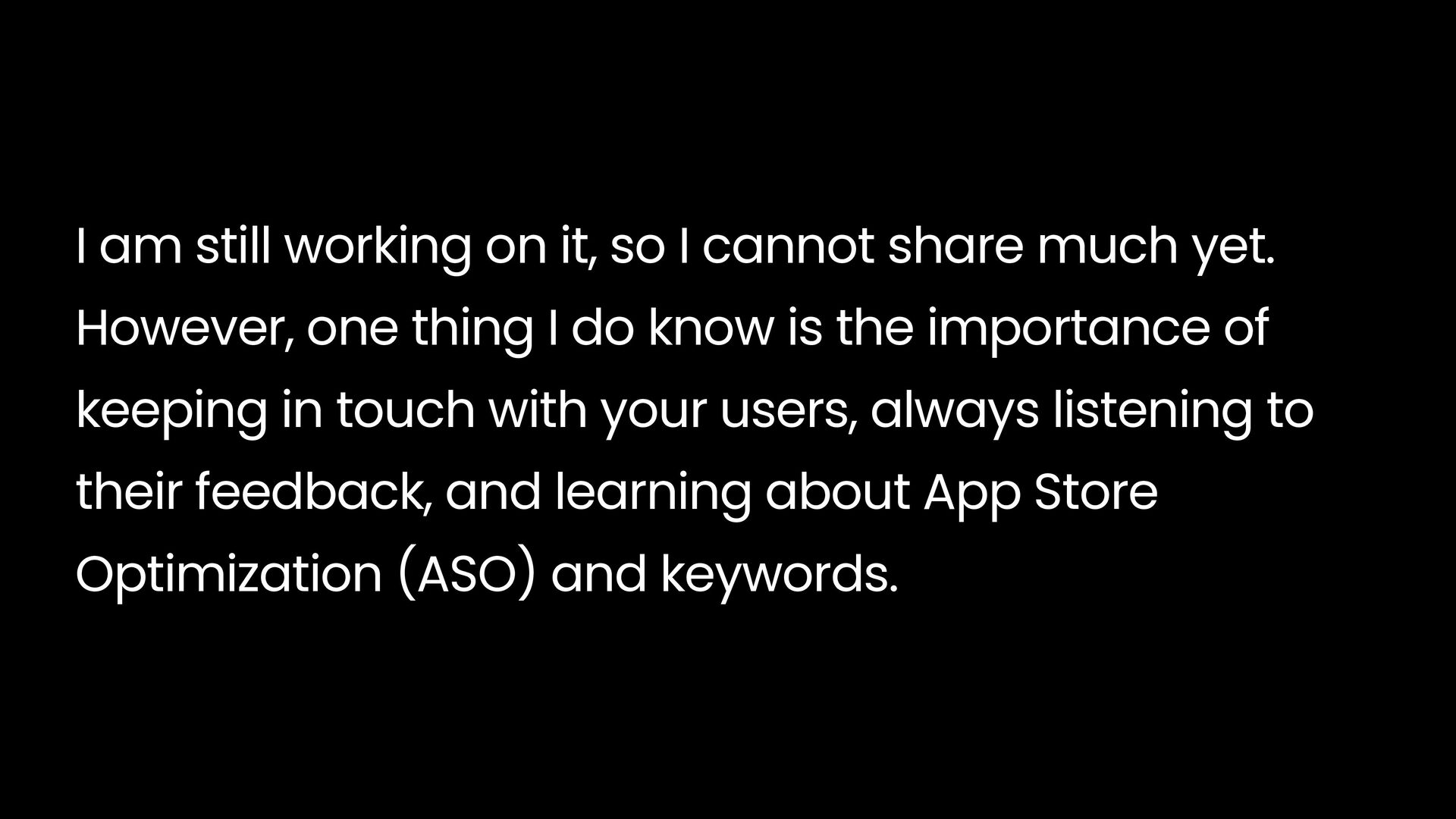 I am still working on it, so I cannot share much yet. However, one thing I do know is the importance of keeping in touch with your users, always listening to their feedback, and learning about App Store Optimization (ASO) and keywords.